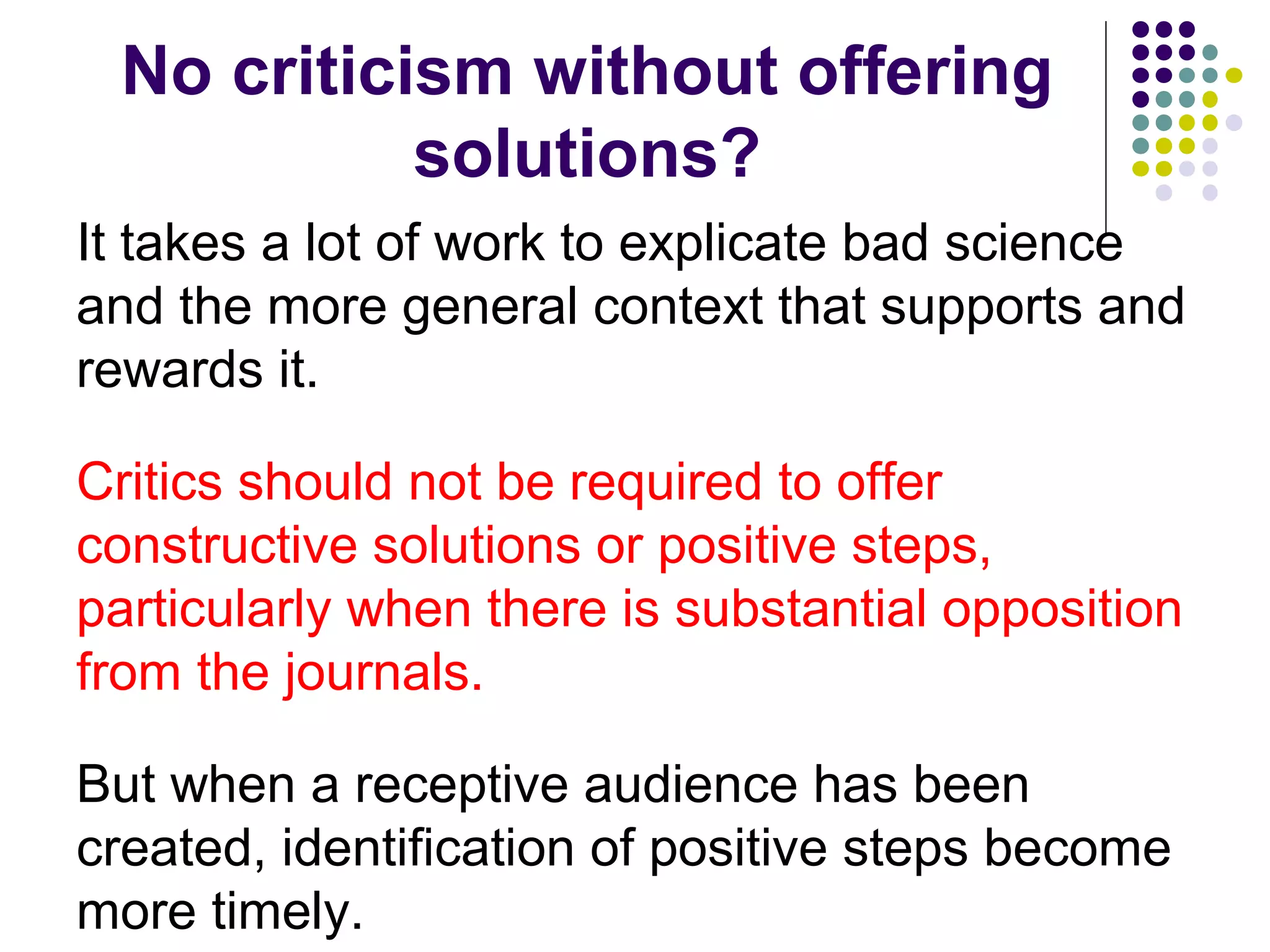 No criticism without offering solutions?

It takes a lot of work to explicate bad science and the more general context that supports and rewards it.

Critics should not be required to offer constructive solutions or positive steps, particularly when there is substantial opposition from the journals.

But when a receptive audience has been created, identification of positive steps become more timely.